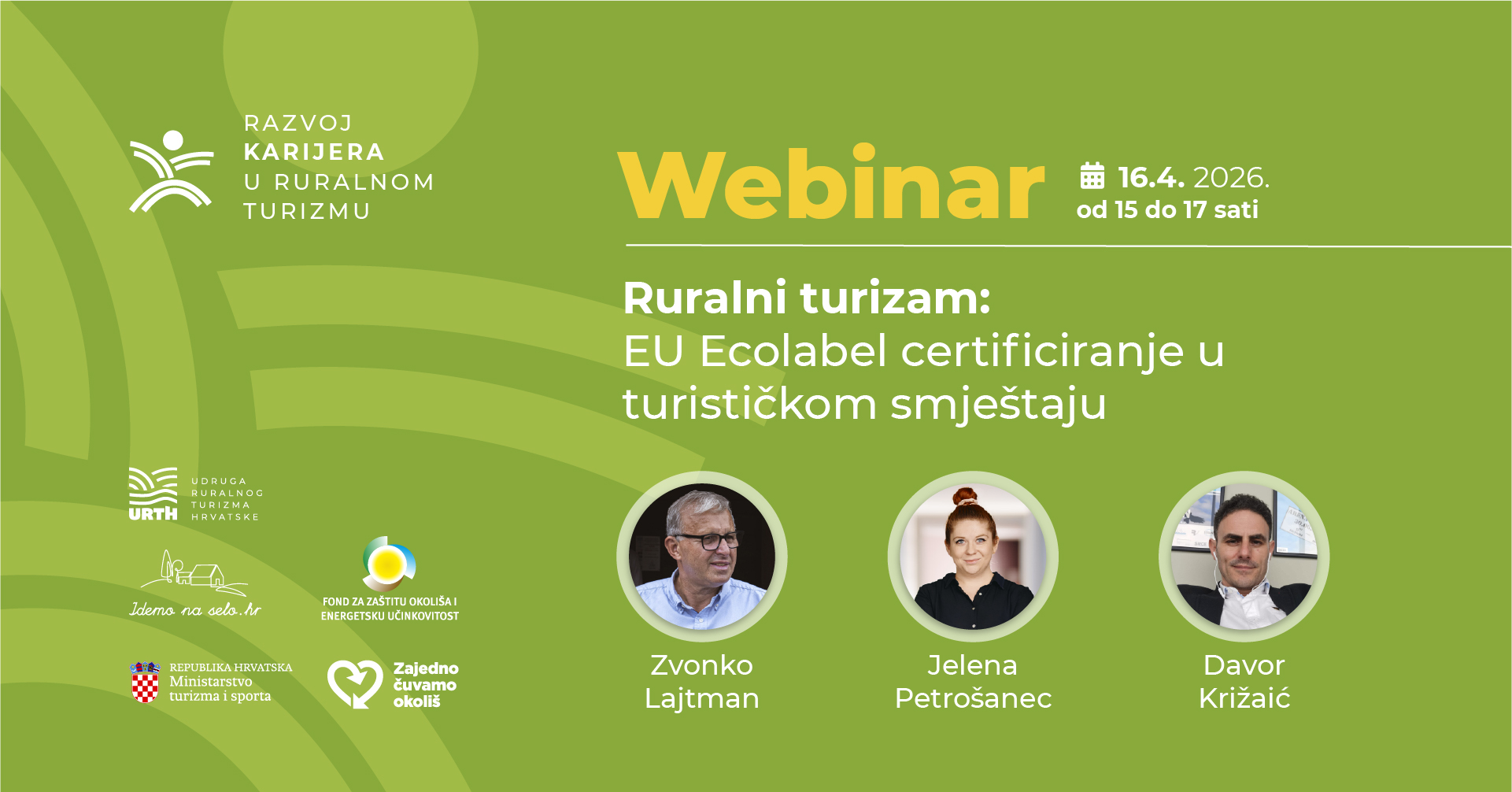 RAZVOJ
KARIJERA
U RURALNOM
TURIZMU

Webinar

16.4. 2026.
od 15 do 17 sati

Ruralni turizam:
EU Ecolabel certificiranje u turističkom smještaju

URTH UDRUGA RURALNOG TURIZMA HRVATSKE

Idemo na selo.hr

FOND ZA ZAŠTITU OKOLIŠA I ENERGETSKU UČINKOVITOST

REPUBLIKA HRVATSKA
Ministarstvo
turizma i sporta

Zajedno čuvamo okoliš

Zvonko
Lajtman

Jelena
Petrošanec

Davor
Križaić